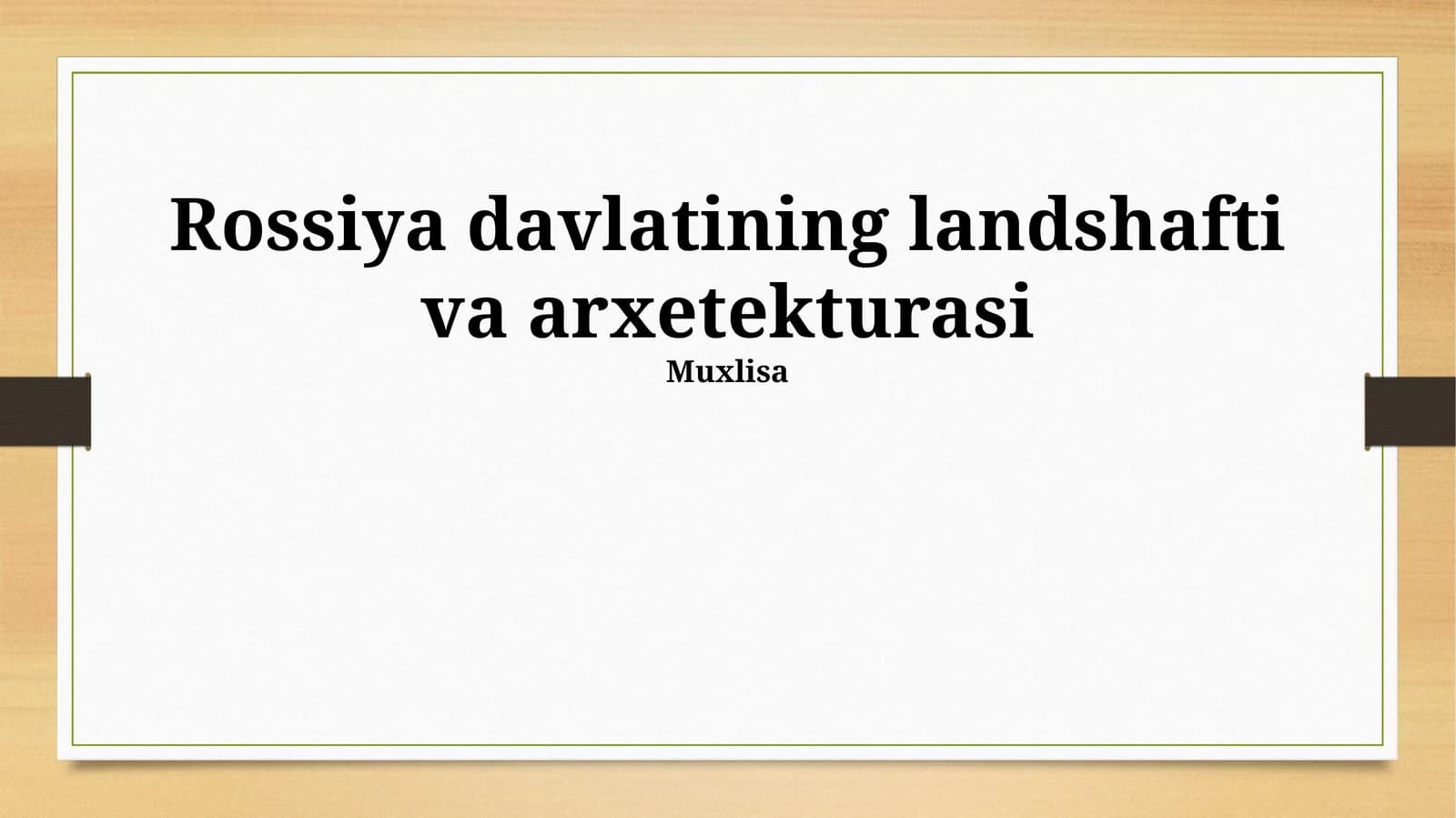 Rossiya davlatining landshafti va arxetekturasi

Muxlisa